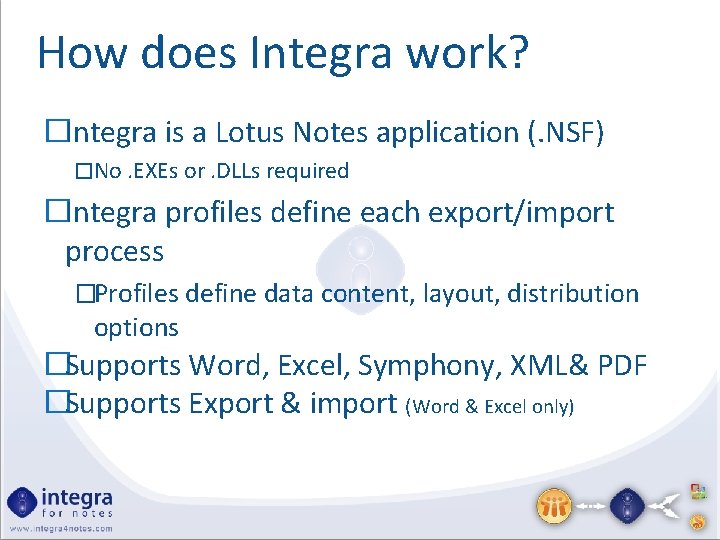 How does Integra work?

□ntegra is a Lotus Notes application (.NSF)

□No .EXEs or .DLLs required

□ntegra profiles define each export/import process

□Profiles define data content, layout, distribution options

□Supports Word, Excel, Symphony, XML& PDF

□Supports Export & import (Word & Excel only)

integra for notes

www.integra4notes.com